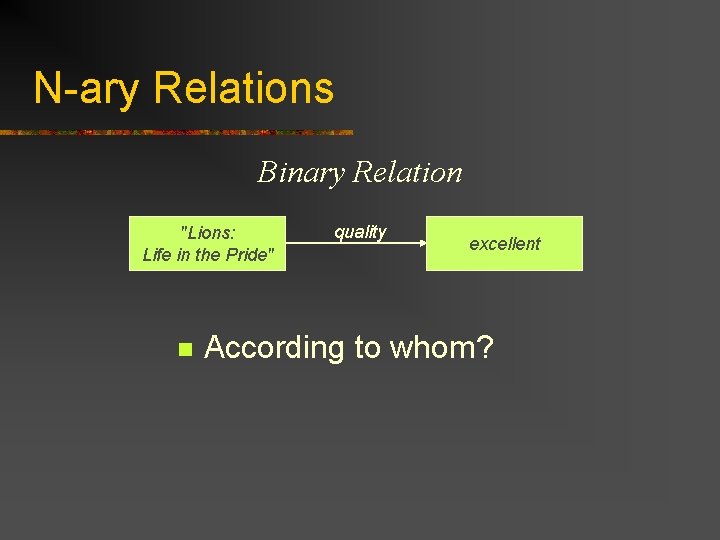 N-ary Relations

Binary Relation

"Lions:
Life in the Pride"

quality

excellent

According to whom?